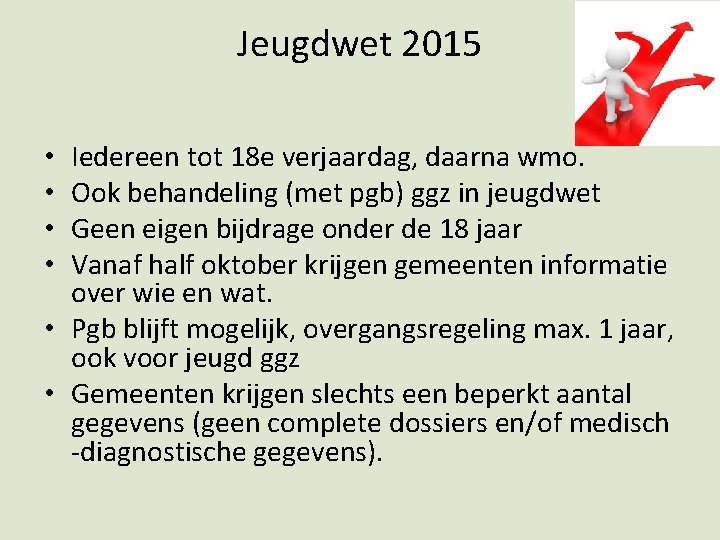 Jeugdwet 2015

• Iedereen tot 18e verjaardag, daarna wmo.
• Ook behandeling (met pgb) ggz in jeugdwet
• Geen eigen bijdrage onder de 18 jaar
• Vanaf half oktober krijgen gemeenten informatie over wie en wat.
• Pgb blijft mogelijk, overgangsregeling max. 1 jaar, ook voor jeugd ggz
• Gemeenten krijgen slechts een beperkt aantal gegevens (geen complete dossiers en/of medisch -diagnostische gegevens).